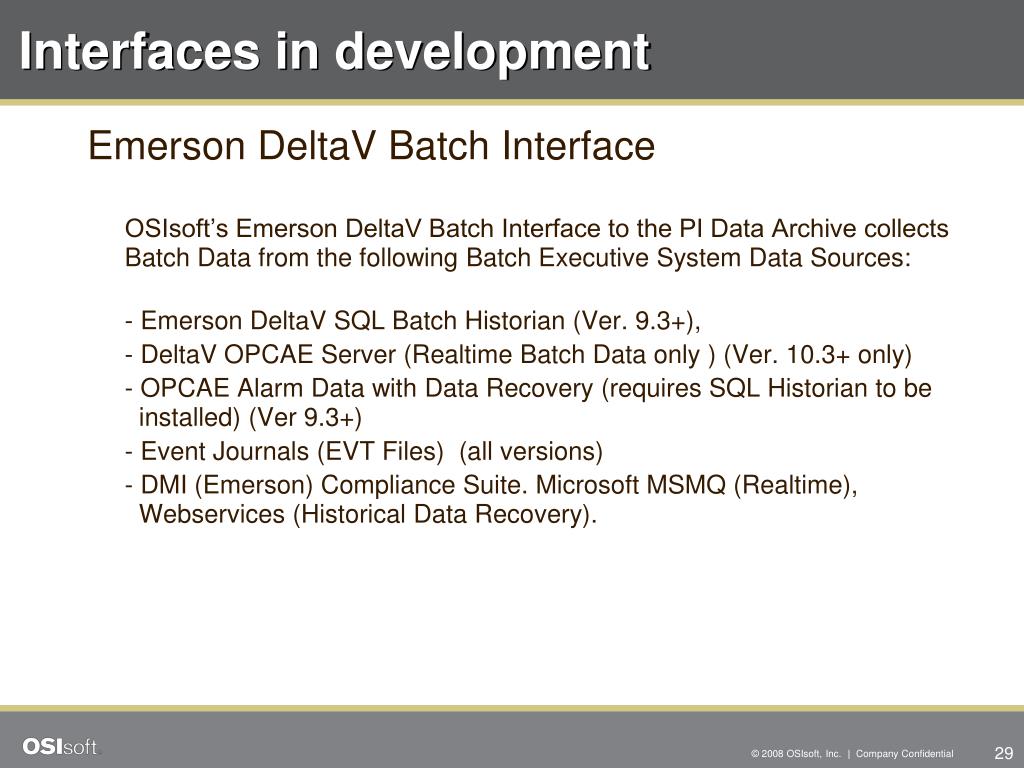 Interfaces in development

Emerson DeltaV Batch Interface

OSIsoft's Emerson DeltaV Batch Interface to the PI Data Archive collects Batch Data from the following Batch Executive System Data Sources:

- Emerson DeltaV SQL Batch Historian (Ver. 9.3+),
- DeltaV OPCAE Server (Realtime Batch Data only ) (Ver. 10.3+ only)
- OPCAE Alarm Data with Data Recovery (requires SQL Historian to be installed) (Ver 9.3+)
- Event Journals (EVT Files) (all versions)
- DMI (Emerson) Compliance Suite. Microsoft MSMQ (Realtime), Webservices (Historical Data Recovery).

OSIsoft.

© 2008 OSIsoft, Inc. | Company Confidential

29